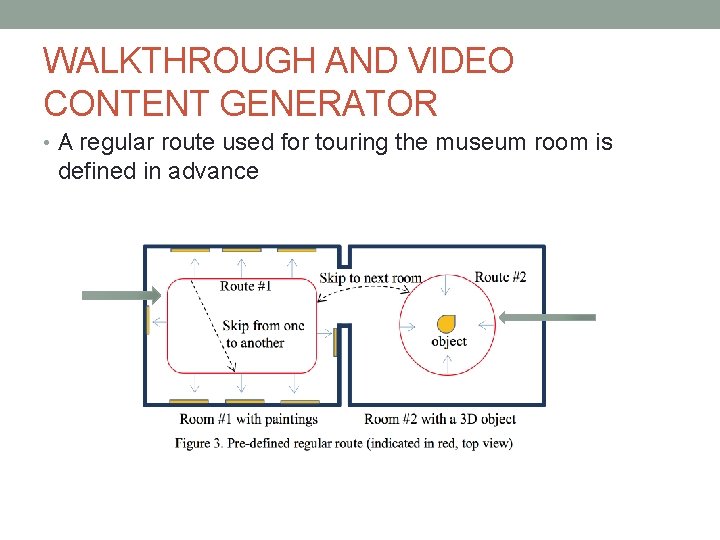 WALKTHROUGH AND VIDEO CONTENT GENERATOR

• A regular route used for touring the museum room is defined in advance

Route #1

Skip to next room

Route #2

Skip from one to another

object

Room #1 with paintings

Room #2 with a 3D object

Figure 3. Pre-defined regular route (indicated in red, top view)